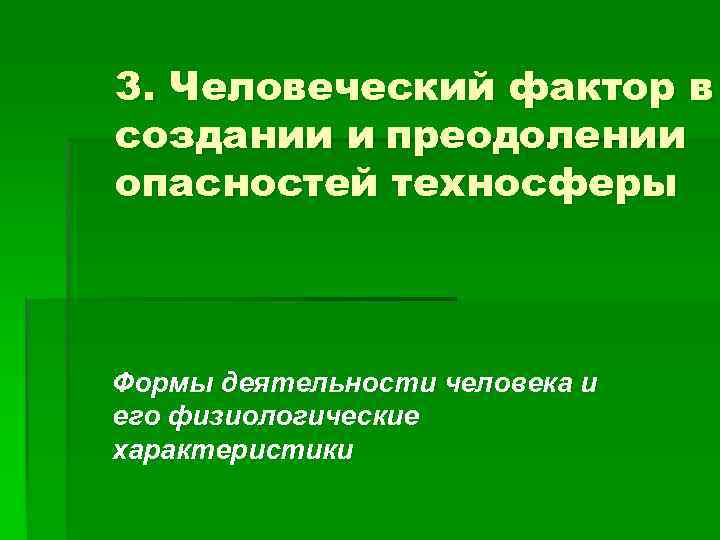 3. Человеческий фактор в создании и преодолении опасностей техносферы

Формы деятельности человека и его физиологические характеристики